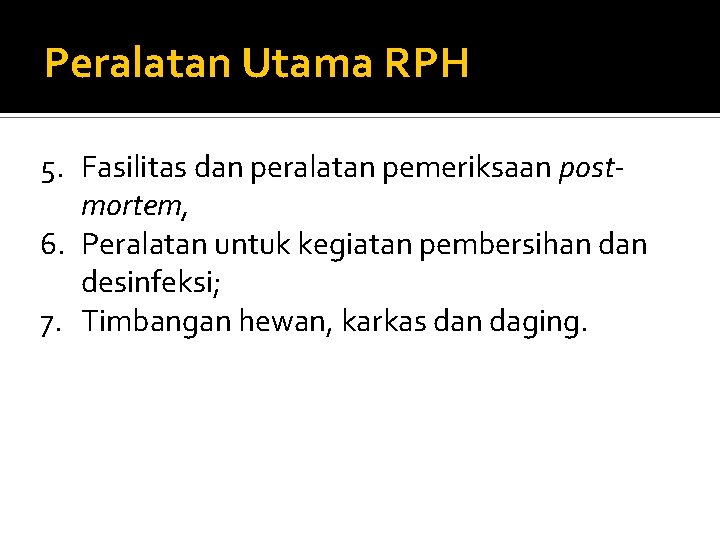 Peralatan Utama RPH

5. Fasilitas dan peralatan pemeriksaan post-mortem,
6. Peralatan untuk kegiatan pembersihan dan desinfeksi;
7. Timbangan hewan, karkas dan daging.